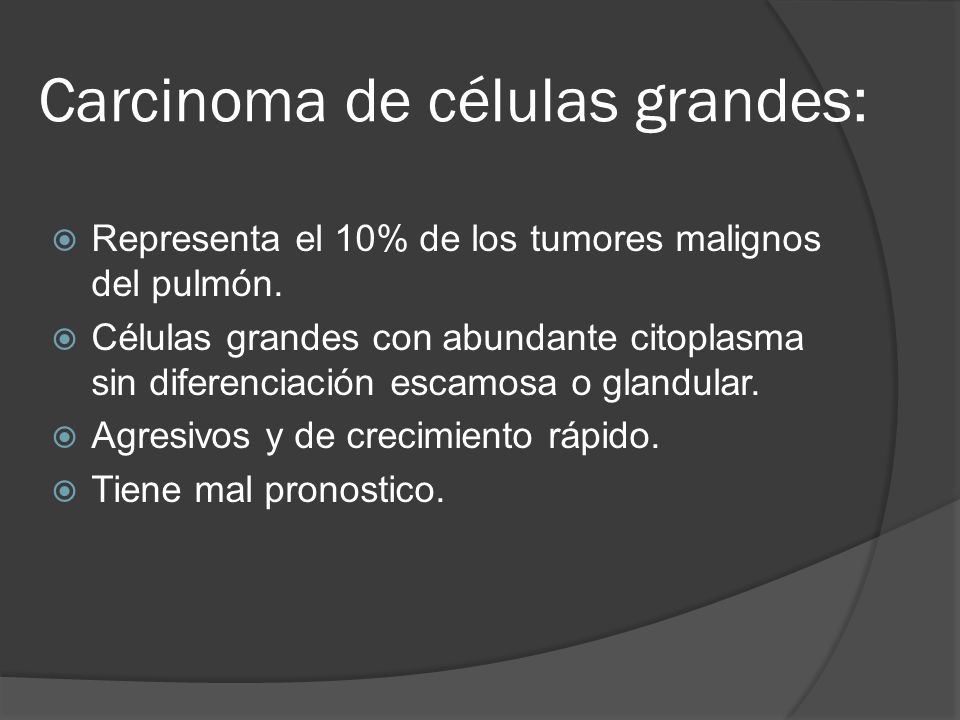 Carcinoma de células grandes:

Representa el 10% de los tumores malignos del pulmón.

Células grandes con abundante citoplasma sin diferenciación escamosa o glandular.

Agresivos y de crecimiento rápido.

Tiene mal pronostico.